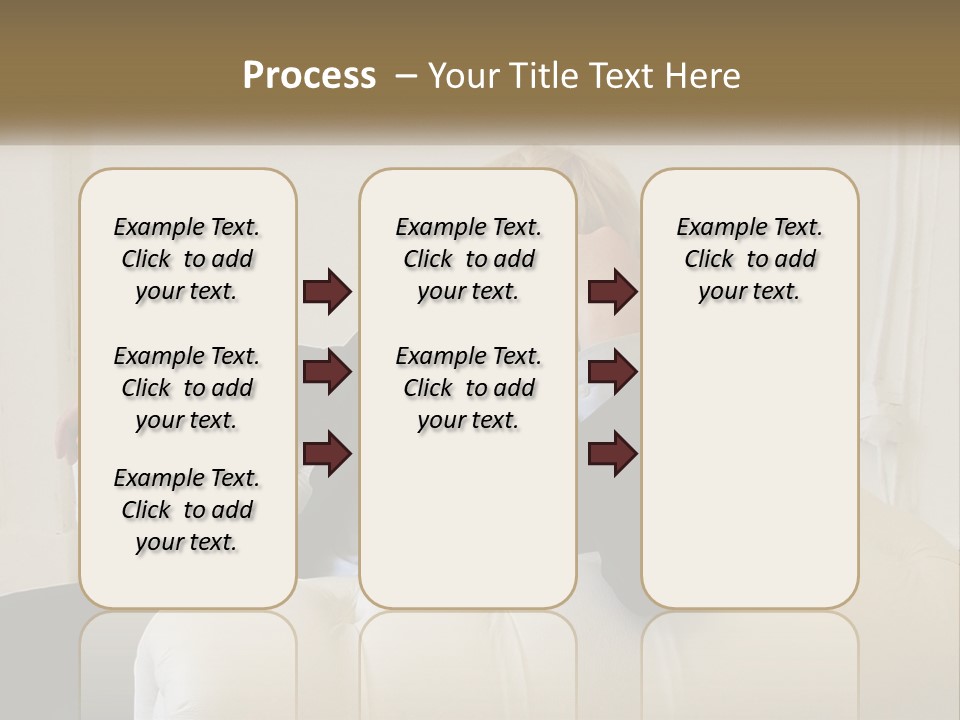 Process – Your Title Text Here

Example Text. Click to add your text.

Example Text. Click to add your text.

Example Text. Click to add your text.

Example Text. Click to add your text.

Example Text. Click to add your text.

Example Text. Click to add your text.